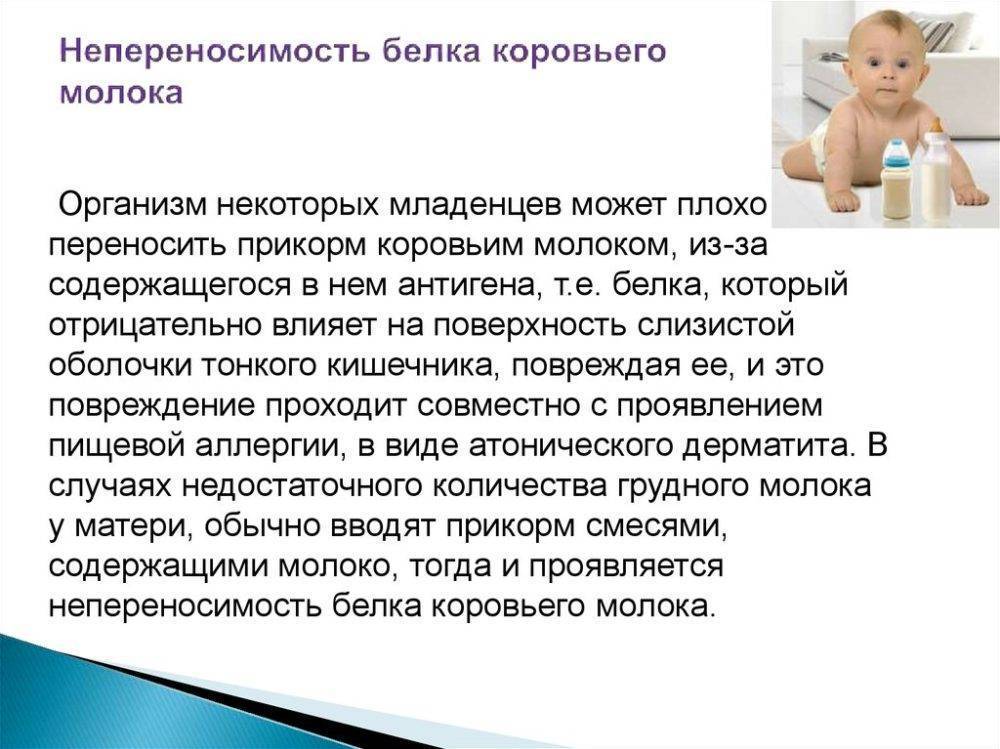 Непереносимость белка коровьего молока

Организм некоторых младенцев может плохо переносить прикорм коровьим молоком, из-за содержащегося в нем антигена, т.е. белка, который отрицательно влияет на поверхность слизистой оболочки тонкого кишечника, повреждая ее, и это повреждение проходит совместно с проявлением пищевой аллергии, в виде атонического дерматита. В случаях недостаточного количества грудного молока у матери, обычно вводят прикорм смесями, содержащими молоко, тогда и проявляется непереносимость белка коровьего молока.